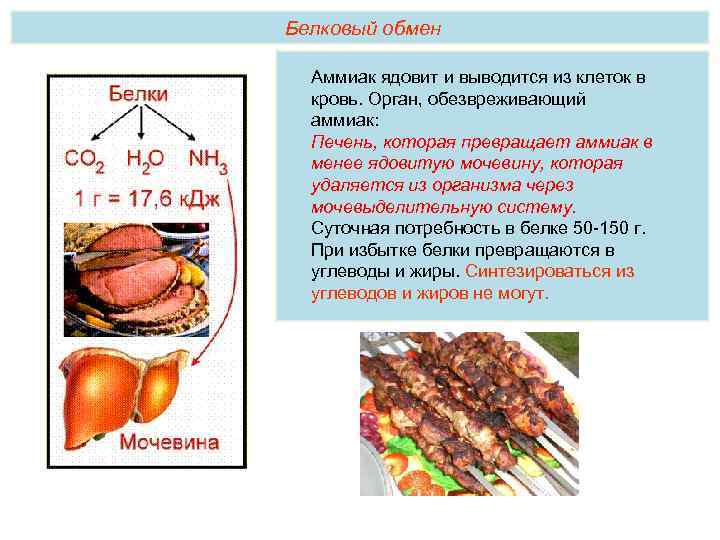 Белковый обмен

Белки

$CO_2$ $H_2O$ $NH_3$

1 г = 17,6 кДж

Мочевина

Аммиак ядовит и выводится из клеток в кровь. Орган, обезвреживающий аммиак:
Печень, которая превращает аммиак в менее ядовитую мочевину, которая удаляется из организма через мочевыделительную систему.
Суточная потребность в белке 50-150 г.
При избытке белки превращаются в углеводы и жиры. Синтезироваться из углеводов и жиров не могут.